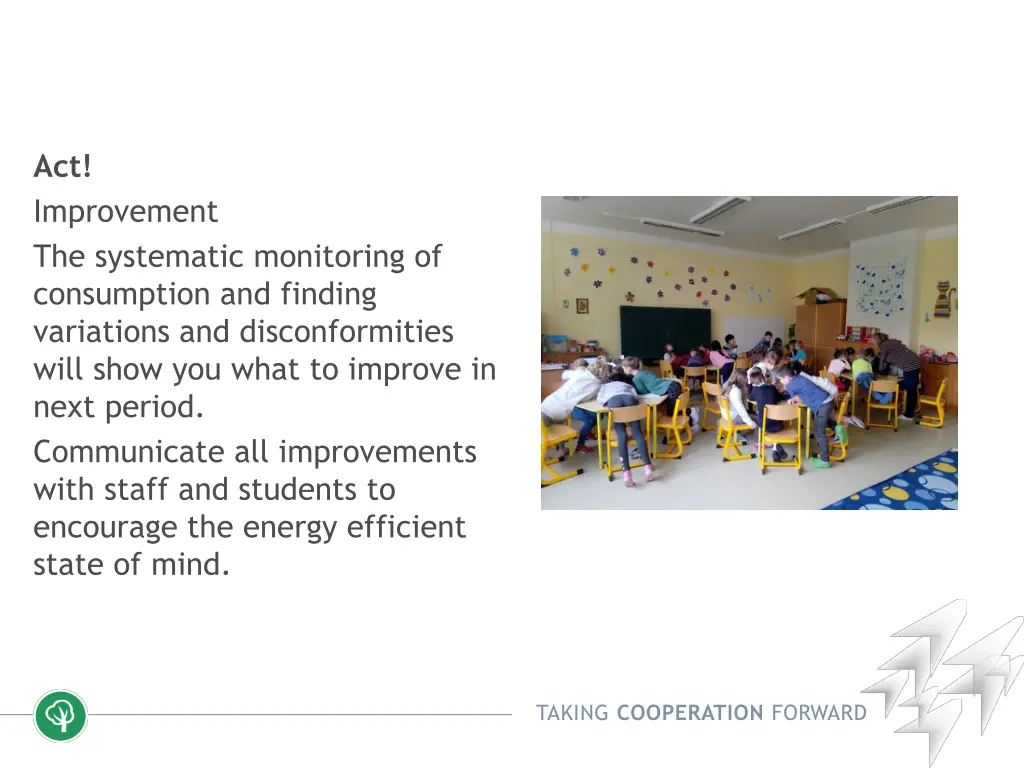 Act!

Improvement

The systematic monitoring of consumption and finding variations and disconformities will show you what to improve in next period.

Communicate all improvements with staff and students to encourage the energy efficient state of mind.

TAKING COOPERATION FORWARD